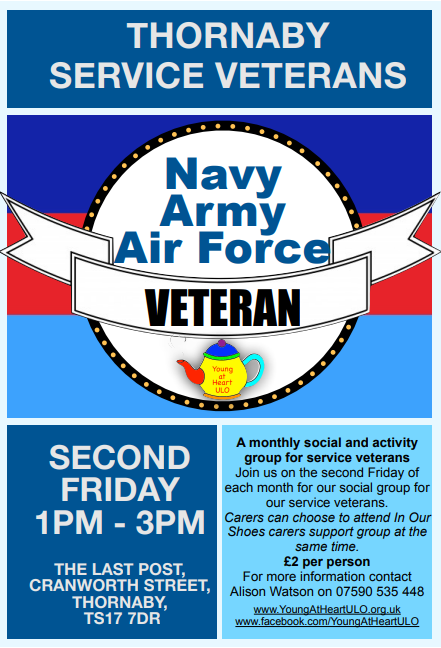 THORNABY
SERVICE VETERANS

Navy
Army
Air Force

VETERAN

Young at Heart ULO

SECOND FRIDAY
1PM - 3PM

THE LAST POST,
CRANWORTH STREET,
THORNABY,
TS17 7DR

A monthly social and activity group for service veterans
Join us on the second Friday of each month for our social group for our service veterans.
Carers can choose to attend In Our Shoes carers support group at the same time.
£2 per person
For more information contact Alison Watson on 07590 535 448
www.YoungAtHeartULO.org.uk
www.facebook.com/YoungAtHeartULO